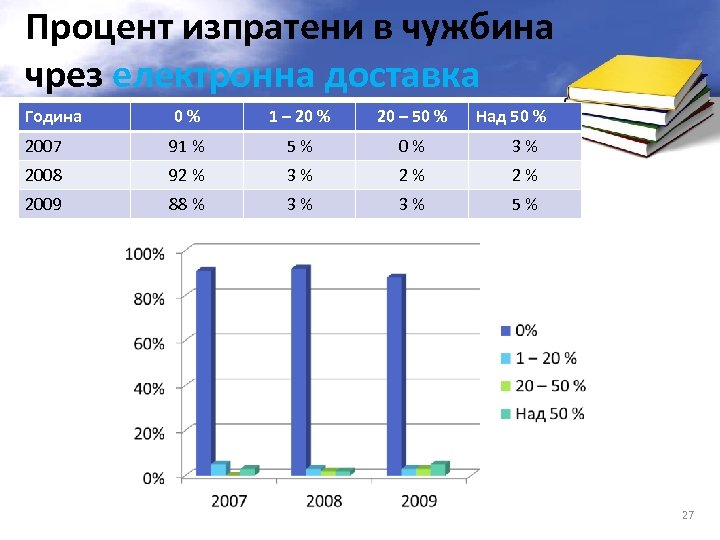 Процент изпратени в чужбина чрез електронна доставка

| Година | 0 % | 1 – 20 % | 20 – 50 % | Над 50 % |
|---|---|---|---|---|
| 2007 | 91 % | 5 % | 0 % | 3 % |
| 2008 | 92 % | 3 % | 2 % | 2 % |
| 2009 | 88 % | 3 % | 3 % | 5 % |

100%
80%
60%
40%
20%
0%
2007
2008
2009

0%
1 – 20 %
20 – 50 %
Над 50 %

27